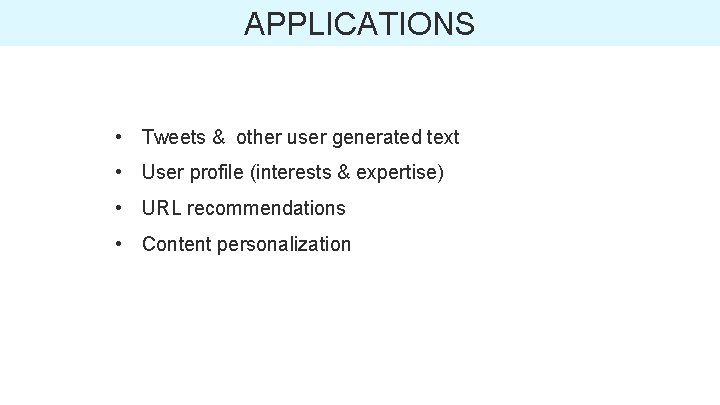 APPLICATIONS

• Tweets & other user generated text
• User profile (interests & expertise)
• URL recommendations
• Content personalization